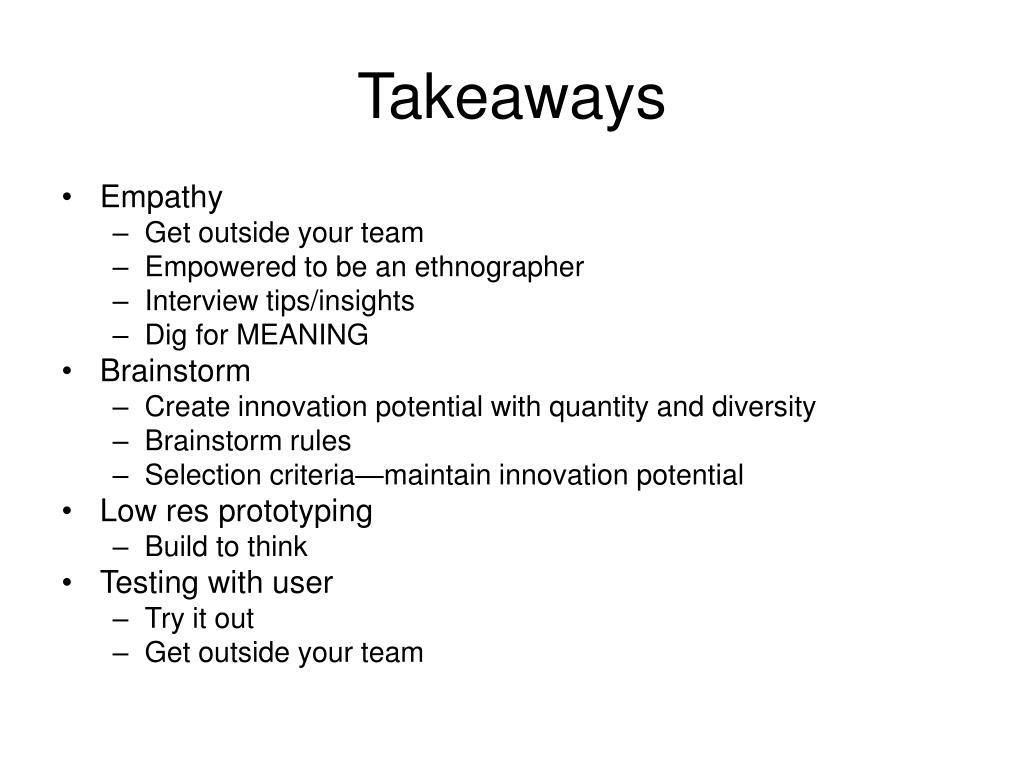 Takeaways

• Empathy
– Get outside your team
– Empowered to be an ethnographer
– Interview tips/insights
– Dig for MEANING
• Brainstorm
– Create innovation potential with quantity and diversity
– Brainstorm rules
– Selection criteria—maintain innovation potential
• Low res prototyping
– Build to think
• Testing with user
– Try it out
– Get outside your team